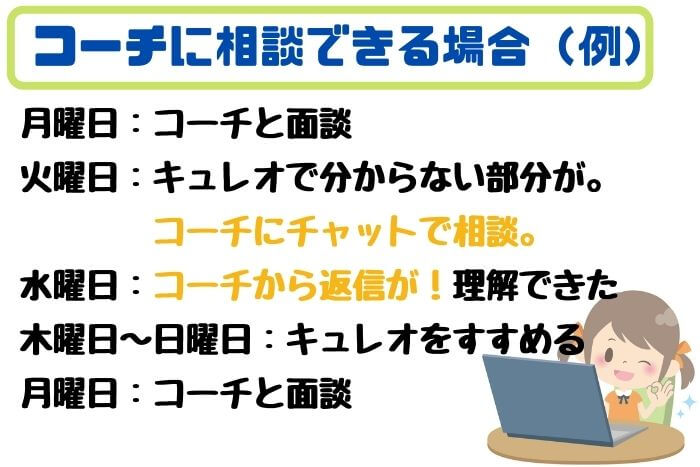 コーチに相談できる場合（例）

月曜日：コーチと面談

火曜日：キュレオで分からない部分が。
コーチにチャットで相談。

水曜日：コーチから返信が！理解できた

木曜日～日曜日：キュレオをすすめる

月曜日：コーチと面談